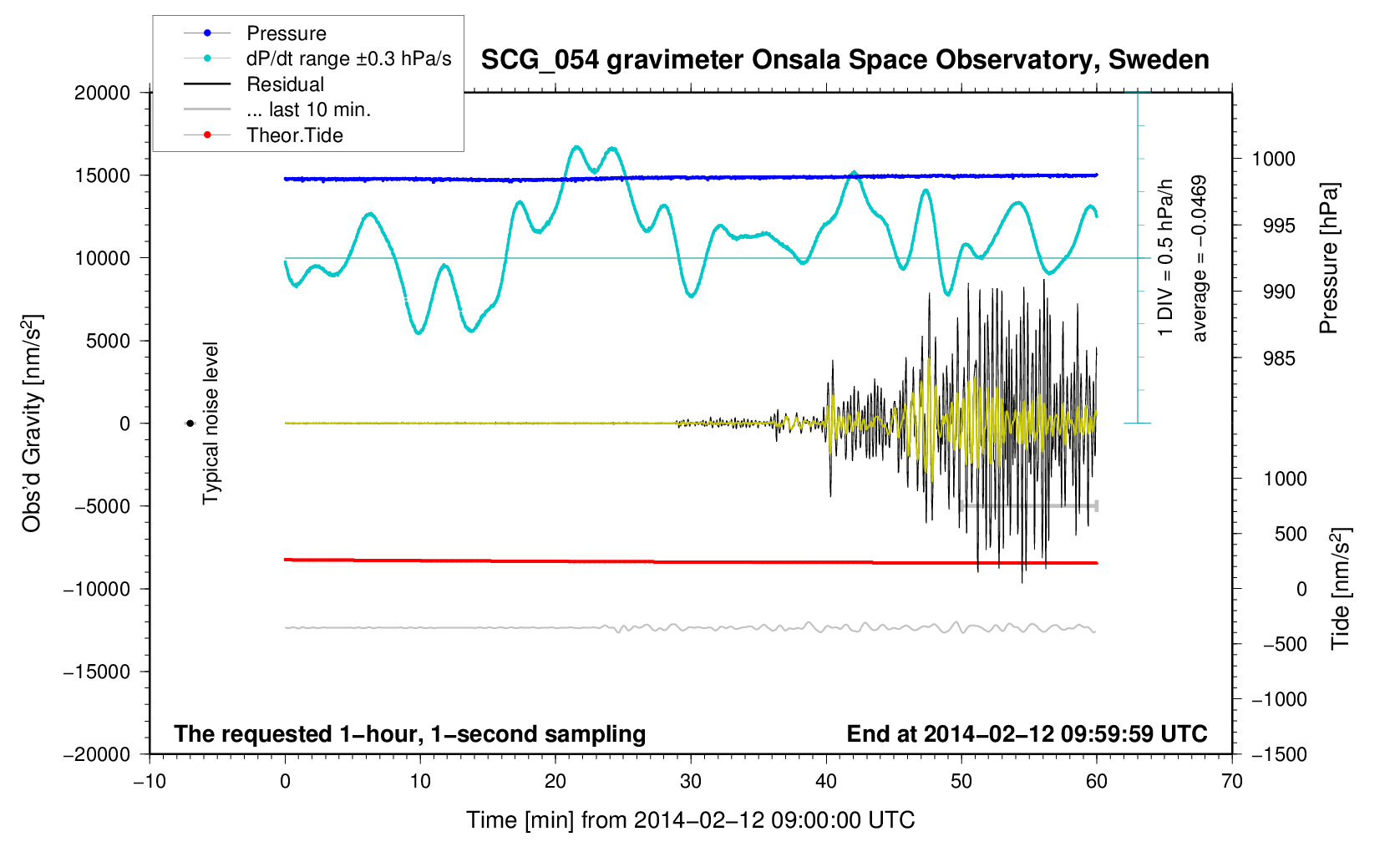 Pressure
dP/dt range ±0.3 hPa/s
Residual
... last 10 min.
Theor.Tide

SCG_054 gravimeter Onsala Space Observatory, Sweden

20000
15000
10000
5000
0
−5000
−10000
−15000
−20000

Obs'd Gravity [nm/s$^2$]

Typical noise level

1 DIV = 0.5 hPa/h
average = −0.0469

1000
995
990
985

Pressure [hPa]

1000
500
0
−500
−1000
−1500

Tide [nm/s$^2$]

The requested 1−hour, 1−second sampling

End at 2014−02−12 09:59:59 UTC

−10
0
10
20
30
40
50
60
70

Time [min] from 2014−02−12 09:00:00 UTC